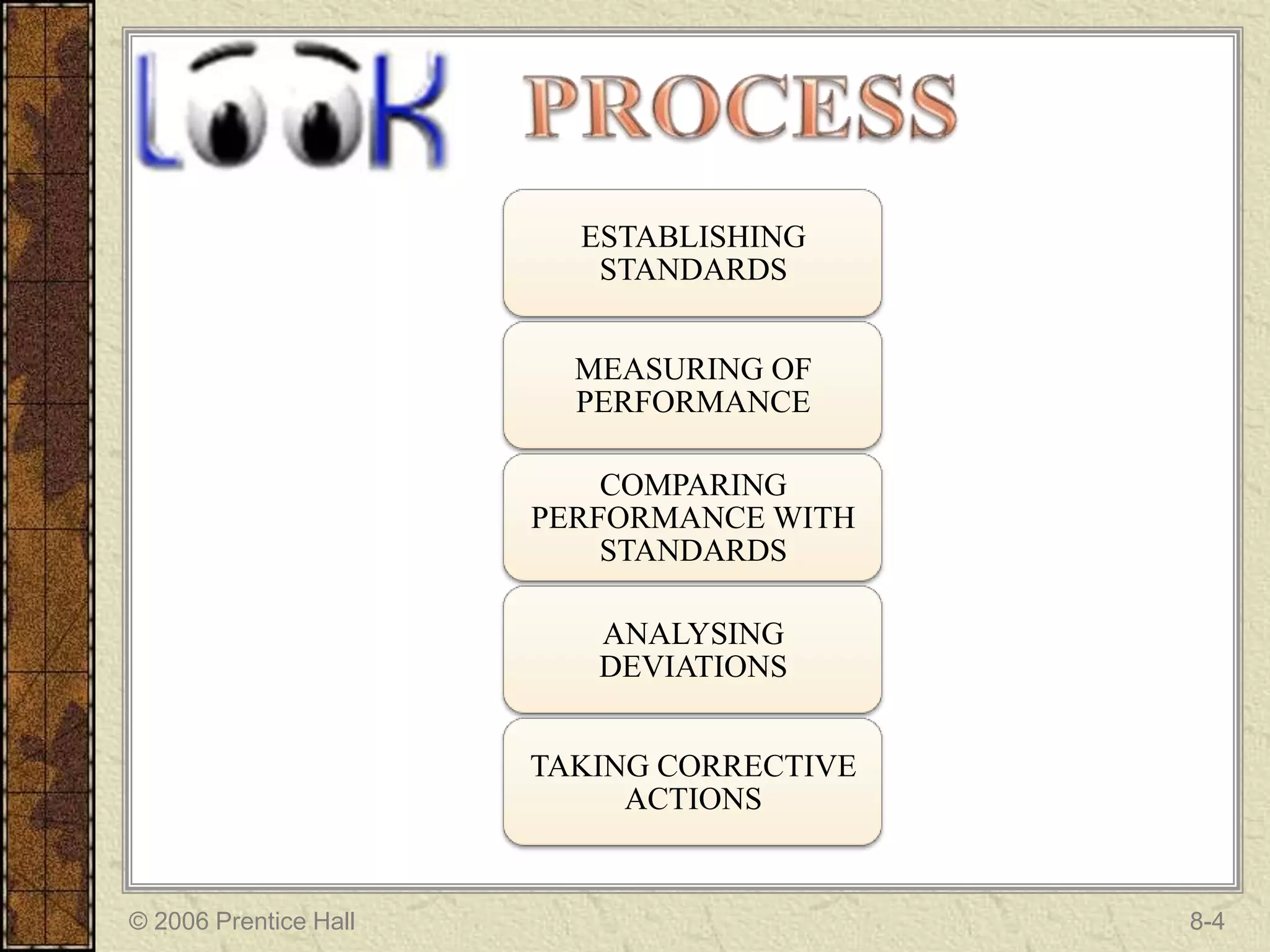 LOOK PROCESS

ESTABLISHING STANDARDS

MEASURING OF PERFORMANCE

COMPARING PERFORMANCE WITH STANDARDS

ANALYSING DEVIATIONS

TAKING CORRECTIVE ACTIONS

© 2006 Prentice Hall

8-4